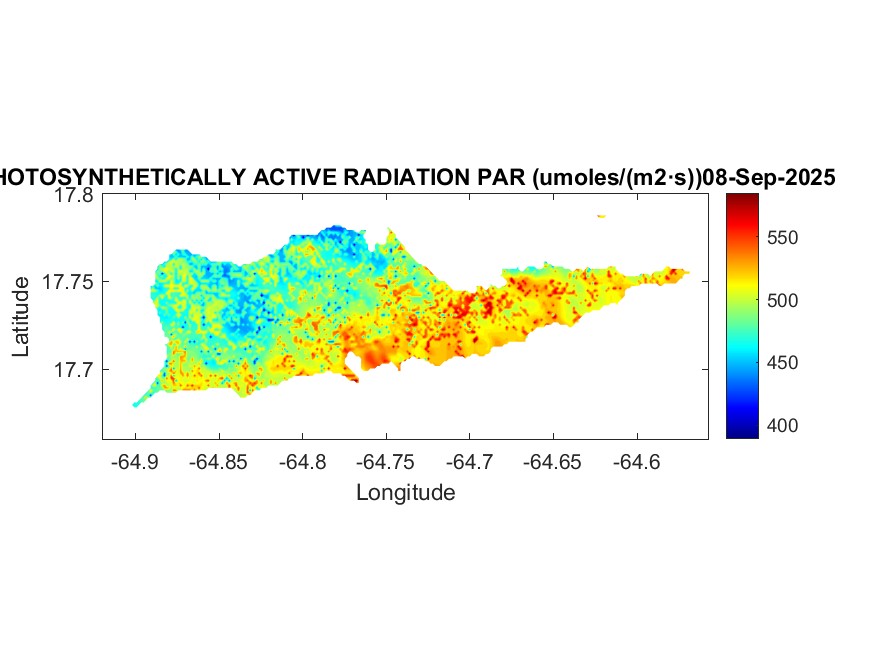 HOTOSYNTHETICALLY ACTIVE RADIATION PAR (umoles/(m2·s))08-Sep-2025

17.8
17.75
17.7
Latitude

-64.9 -64.85 -64.8 -64.75 -64.7 -64.65 -64.6
Longitude

550
500
450
400